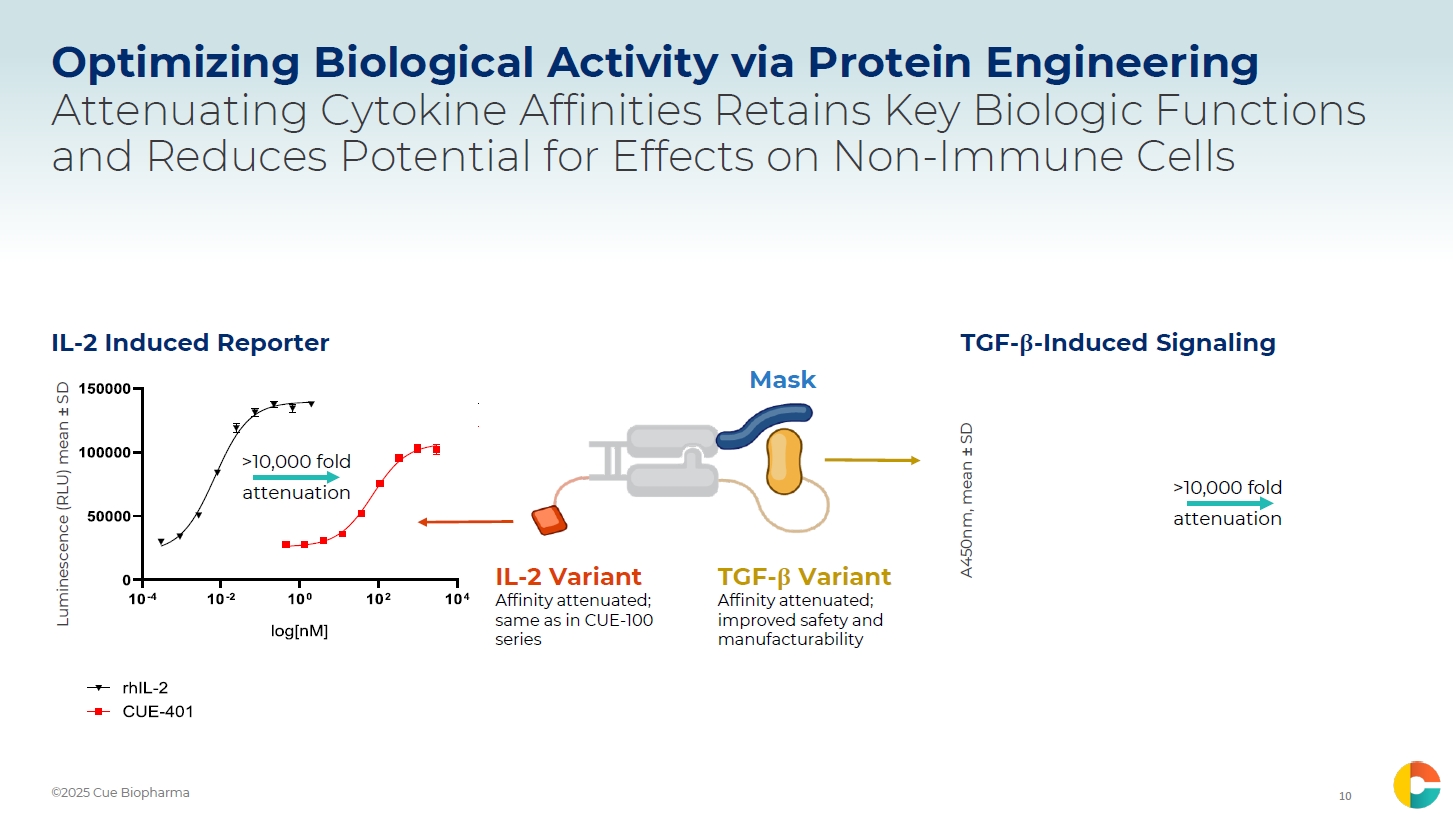 Optimizing Biological Activity via Protein Engineering
Attenuating Cytokine Affinities Retains Key Biologic Functions and Reduces Potential for Effects on Non-Immune Cells

IL-2 Induced Reporter

Luminescence (RLU) mean ± SD

150000
100000
50000
0

$10^{-4}$ $10^{-2}$ $10^{0}$ $10^{2}$ $10^{4}$

log[nM]

>10,000 fold attenuation

rhIL-2
CUE-401

Mask

IL-2 Variant
Affinity attenuated; same as in CUE-100 series

TGF-β Variant
Affinity attenuated; improved safety and manufacturability

TGF-β-Induced Signaling

A450nm, mean ± SD

>10,000 fold attenuation

©2025 Cue Biopharma

10